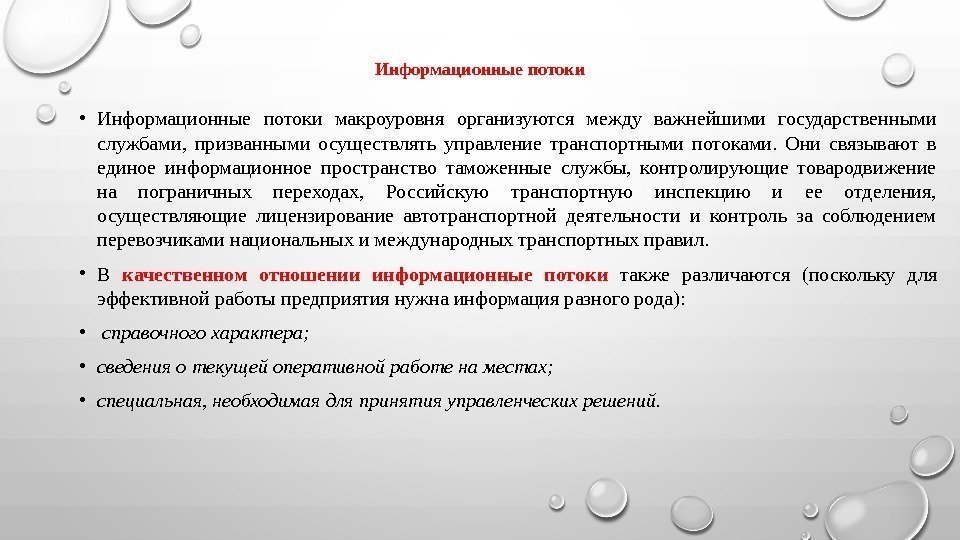 Информационные потоки

• Информационные потоки макроуровня организуются между важнейшими государственными службами, призванными осуществлять управление транспортными потоками. Они связывают в единое информационное пространство таможенные службы, контролирующие товародвижение на пограничных переходах, Российскую транспортную инспекцию и ее отделения, осуществляющие лицензирование автотранспортной деятельности и контроль за соблюдением перевозчиками национальных и международных транспортных правил.

• В качественном отношении информационные потоки также различаются (поскольку для эффективной работы предприятия нужна информация разного рода):

• справочного характера;

• сведения о текущей оперативной работе на местах;

• специальная, необходимая для принятия управленческих решений.